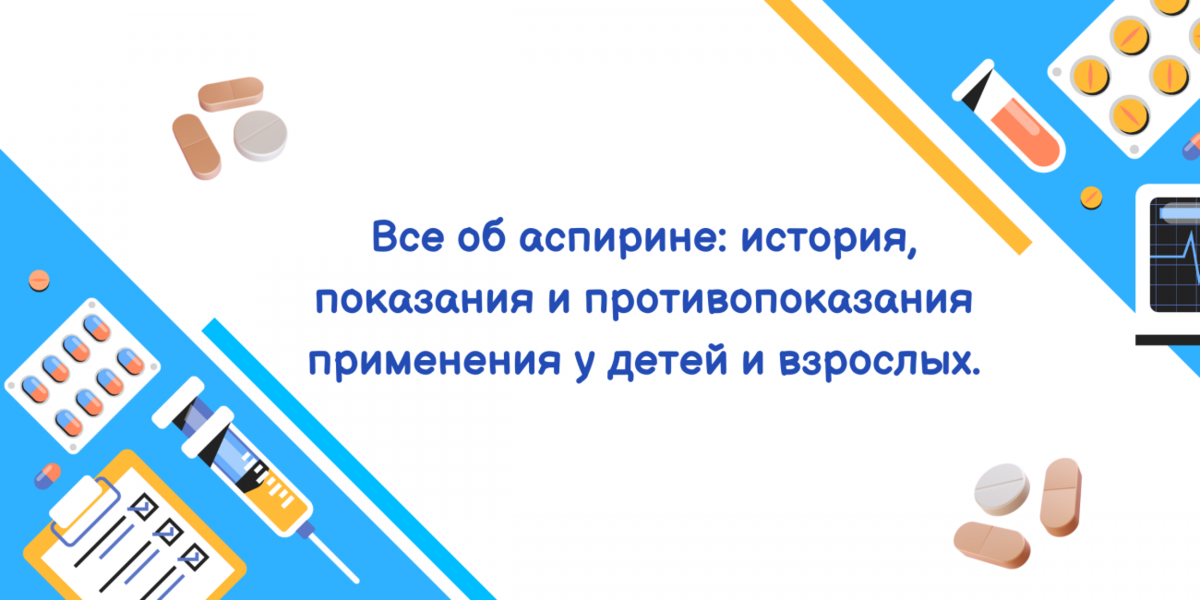 Все об аспирине: история, показания и противопоказания применения у детей и взрослых.